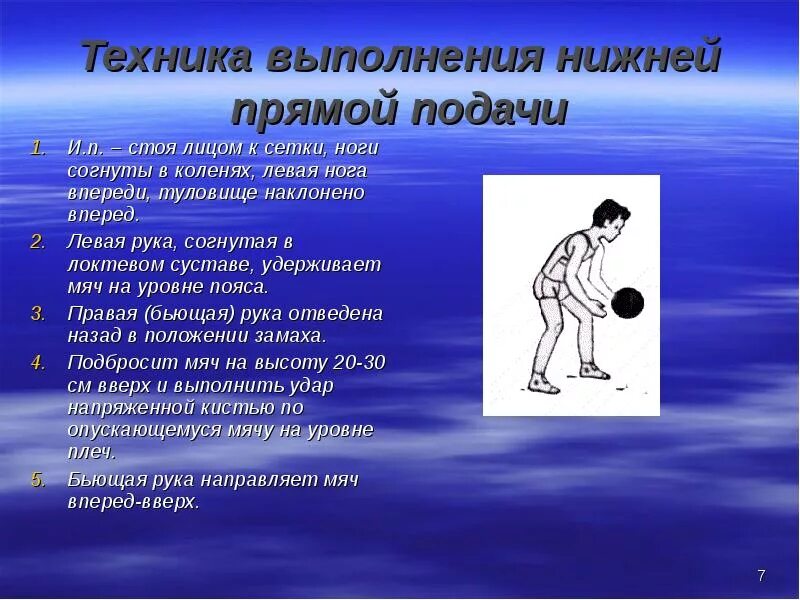 Техника выполнения нижней прямой подачи

1. И.п. – стоя лицом к сетки, ноги согнуты в коленях, левая нога впереди, туловище наклонено вперед.
2. Левая рука, согнутая в локтевом суставе, удерживает мяч на уровне пояса.
3. Правая (бьющая) рука отведена назад в положении замаха.
4. Подбросит мяч на высоту 20-30 см вверх и выполнить удар напряженной кистью по опускающемуся мячу на уровне плеч.
5. Бьющая рука направляет мяч вперед-вверх.

7